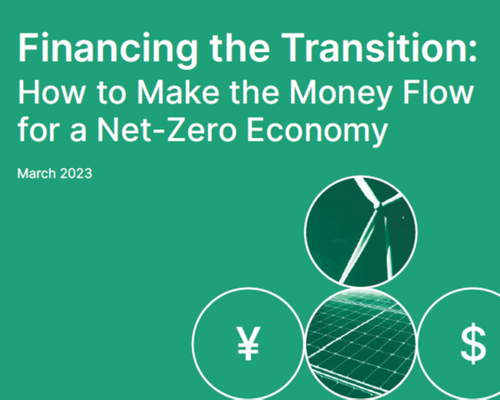 Financing the Transition:
How to Make the Money Flow for a Net-Zero Economy

March 2023

¥

$